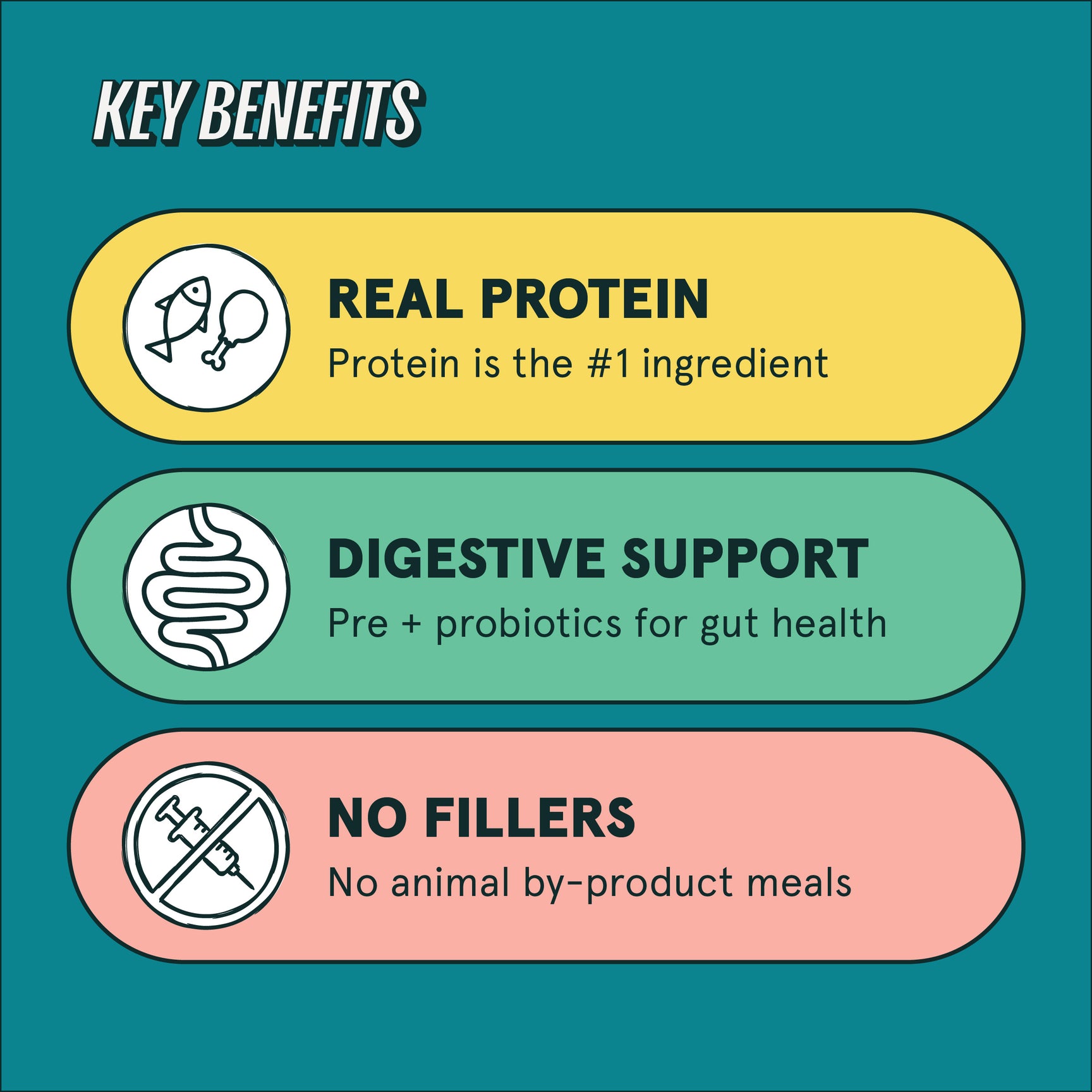 KEY BENEFITS

REAL PROTEIN
Protein is the #1 ingredient

DIGESTIVE SUPPORT
Pre + probiotics for gut health

NO FILLERS
No animal by-product meals